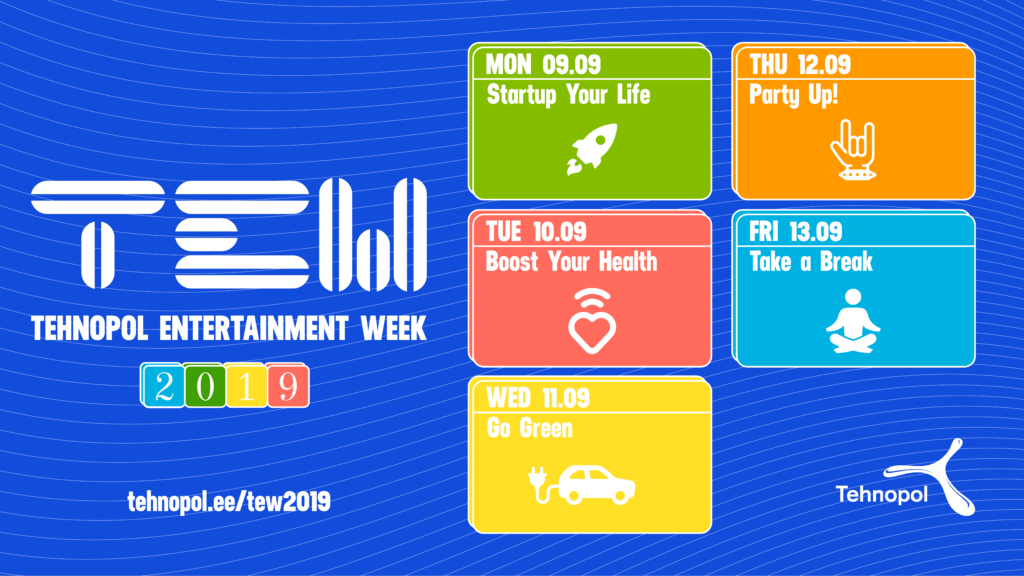 TEW
TEHNOPOL ENTERTAINMENT WEEK
2019

tehnopol.ee/tew2019

MON 09.09
Startup Your Life

TUE 10.09
Boost Your Health

WED 11.09
Go Green

THU 12.09
Party Up!

FRI 13.09
Take a Break

Tehnopol